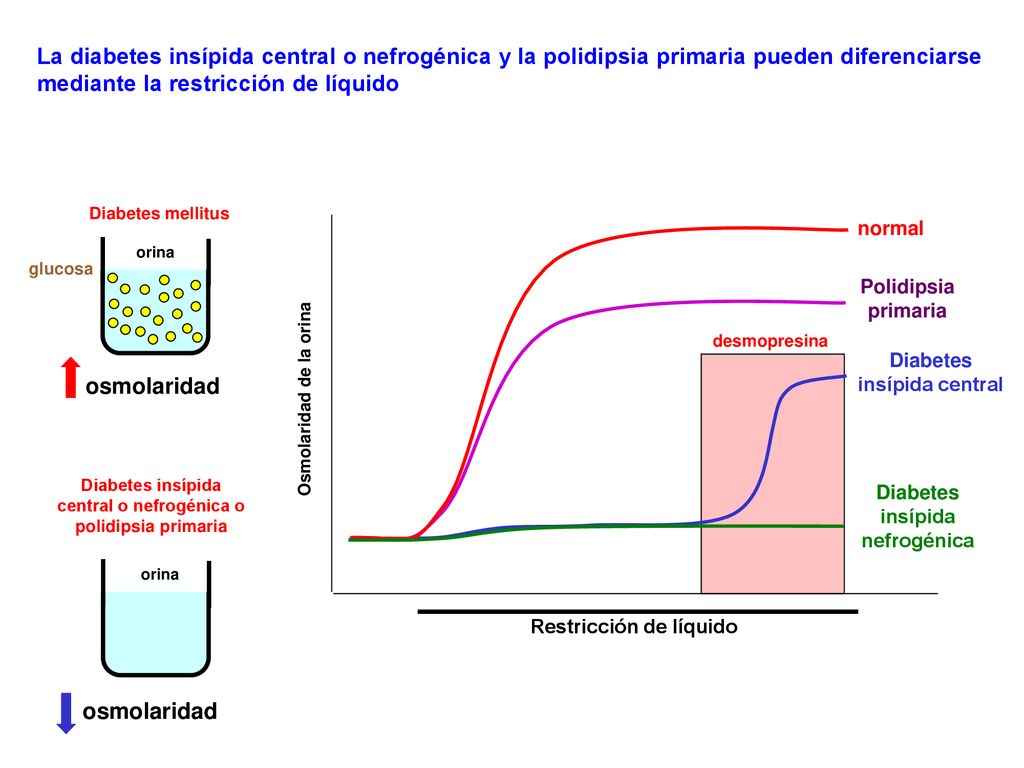 La diabetes insípida central o nefrogénica y la polidipsia primaria pueden diferenciarse mediante la restricción de líquido

Diabetes mellitus

orina

glucosa

osmolaridad

Diabetes insípida central o nefrogénica o polidipsia primaria

orina

osmolaridad

Osmolaridad de la orina

normal

Polidipsia primaria

desmopresina

Diabetes insípida central

Diabetes insípida nefrogénica

Restricción de líquido